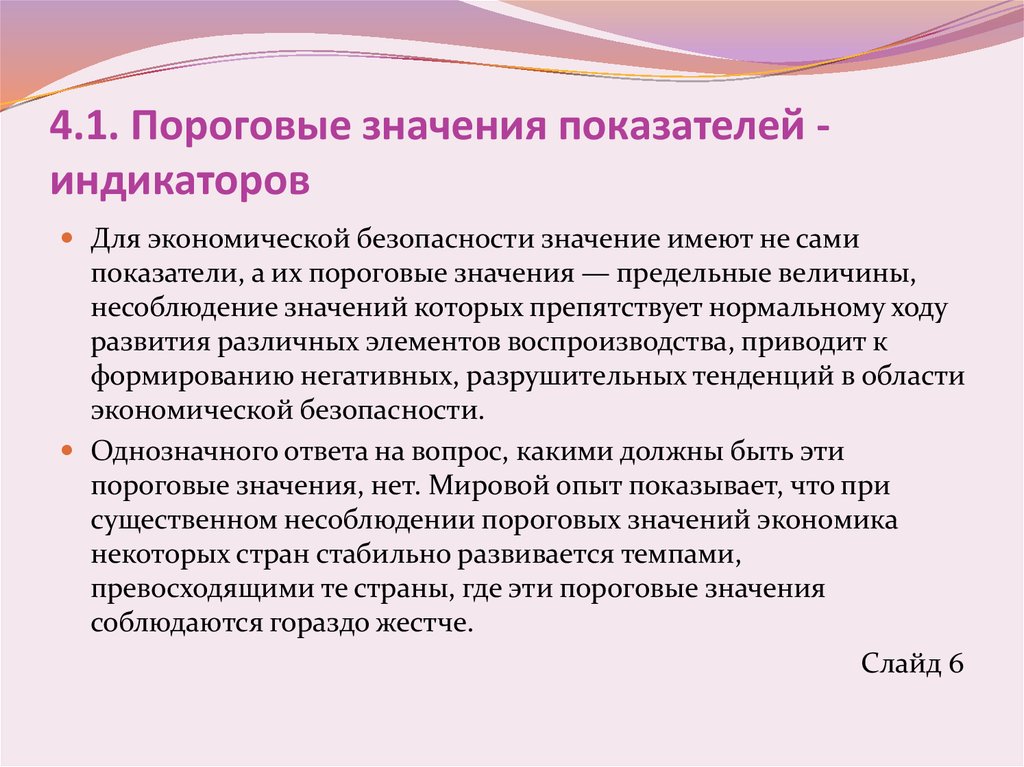 4.1. Пороговые значения показателей - индикаторов

Для экономической безопасности значение имеют не сами показатели, а их пороговые значения — предельные величины, несоблюдение значений которых препятствует нормальному ходу развития различных элементов воспроизводства, приводит к формированию негативных, разрушительных тенденций в области экономической безопасности.

Однозначного ответа на вопрос, какими должны быть эти пороговые значения, нет. Мировой опыт показывает, что при существенном несоблюдении пороговых значений экономика некоторых стран стабильно развивается темпами, превосходящими те страны, где эти пороговые значения соблюдаются гораздо жестче.

Слайд 6